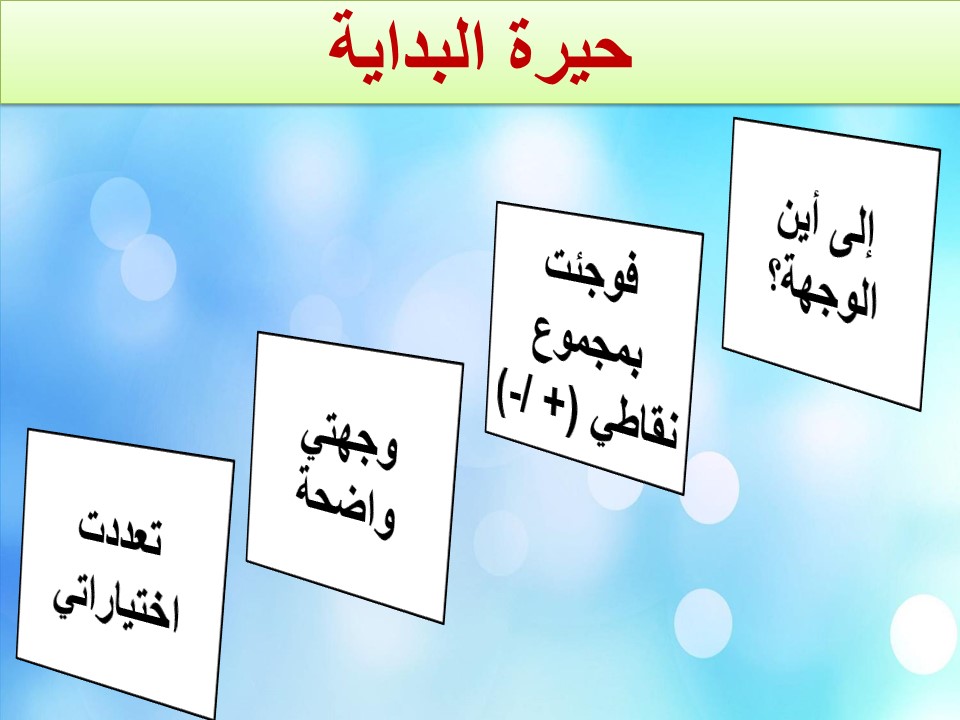 حيرة البداية

إلى أين الوجهة؟

فوجئت بمجموع نقاطي (+ /-)

وجهتي واضحة

تعددت اختياراتي